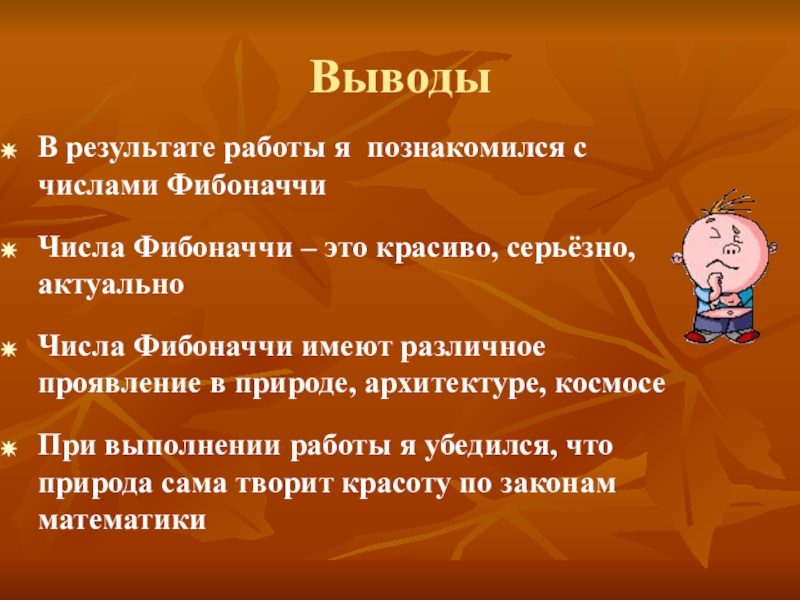 Выводы

В результате работы я  познакомился с числами Фибоначчи

Числа Фибоначчи – это красиво, серьёзно, актуально

Числа Фибоначчи имеют различное проявление в природе, архитектуре, космосе

При выполнении работы я убедился, что природа сама творит красоту по законам математики